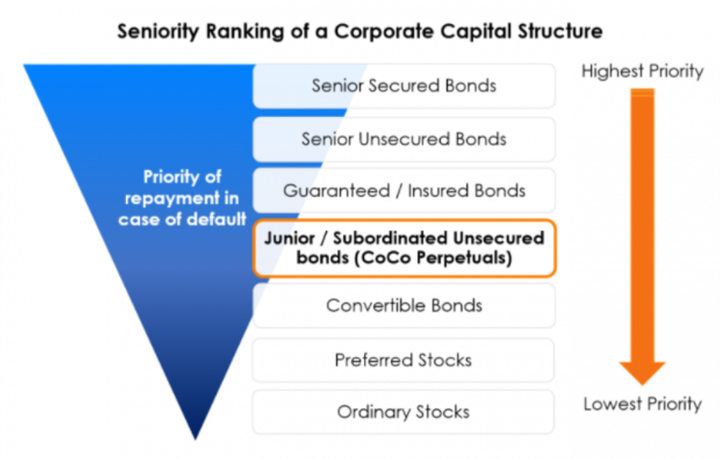 Seniority Ranking of a Corporate Capital Structure

Priority of repayment in case of default

Senior Secured Bonds

Senior Unsecured Bonds

Guaranteed / Insured Bonds

Junior / Subordinated Unsecured bonds (CoCo Perpetuals)

Convertible Bonds

Preferred Stocks

Ordinary Stocks

Highest Priority

Lowest Priority